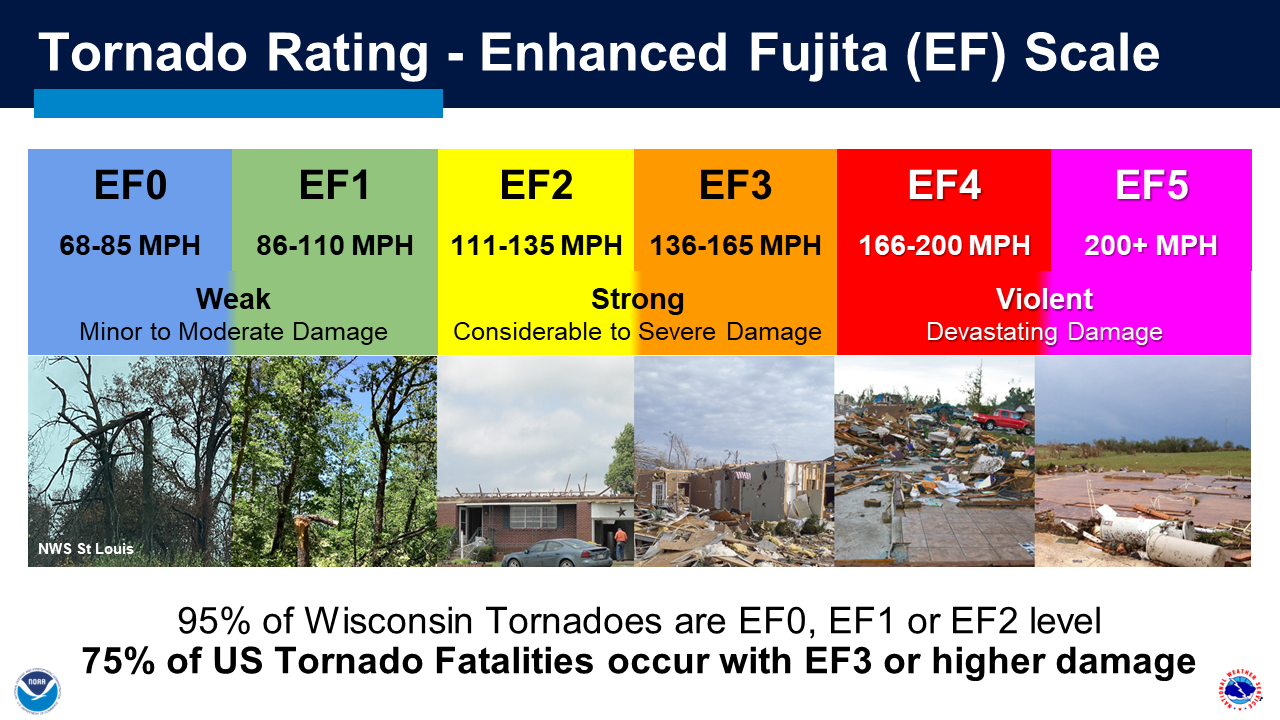 Tornado Rating - Enhanced Fujita (EF) Scale

| EF0 | EF1 | EF2 | EF3 | EF4 | EF5 |
|---|---|---|---|---|---|
| 68-85 MPH | 86-110 MPH | 111-135 MPH | 136-165 MPH | 166-200 MPH | 200+ MPH |

Weak
Minor to Moderate Damage

Strong
Considerable to Severe Damage

Violent
Devastating Damage

NWS St Louis

95% of Wisconsin Tornadoes are EF0, EF1 or EF2 level
**75% of US Tornado Fatalities occur with EF3 or higher damage**

NOAA

NATIONAL WEATHER SERVICE